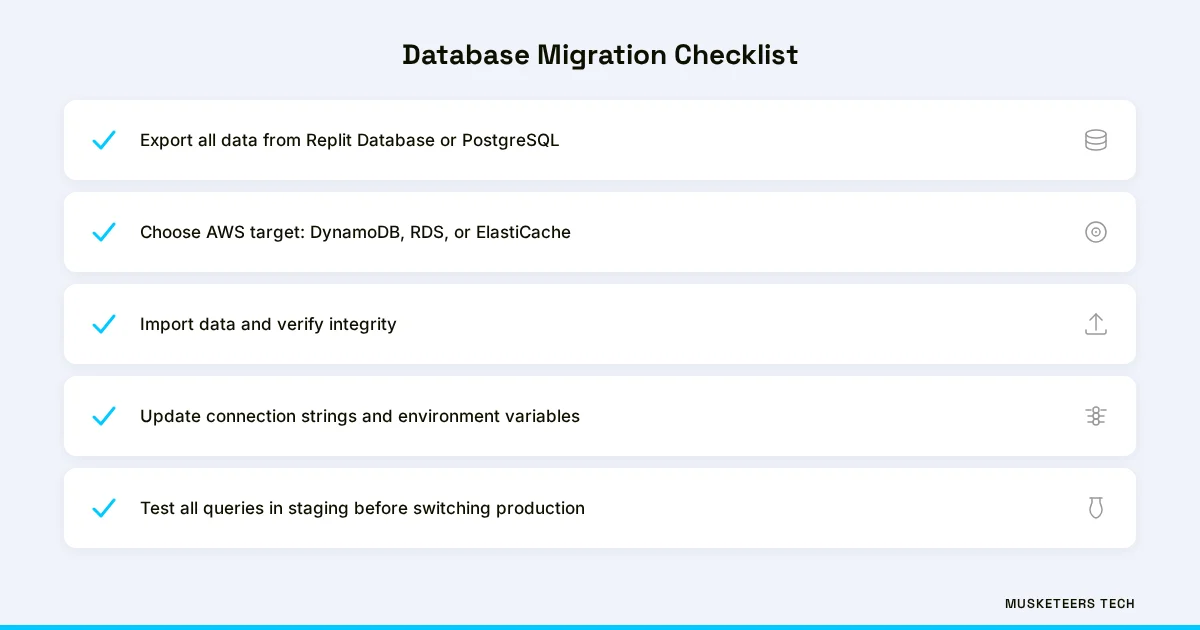 Database Migration Checklist

Export all data from Replit Database or PostgreSQL

Choose AWS target: DynamoDB, RDS, or ElastiCache

Import data and verify integrity

Update connection strings and environment variables

Test all queries in staging before switching production

MUSKETEERS TECH